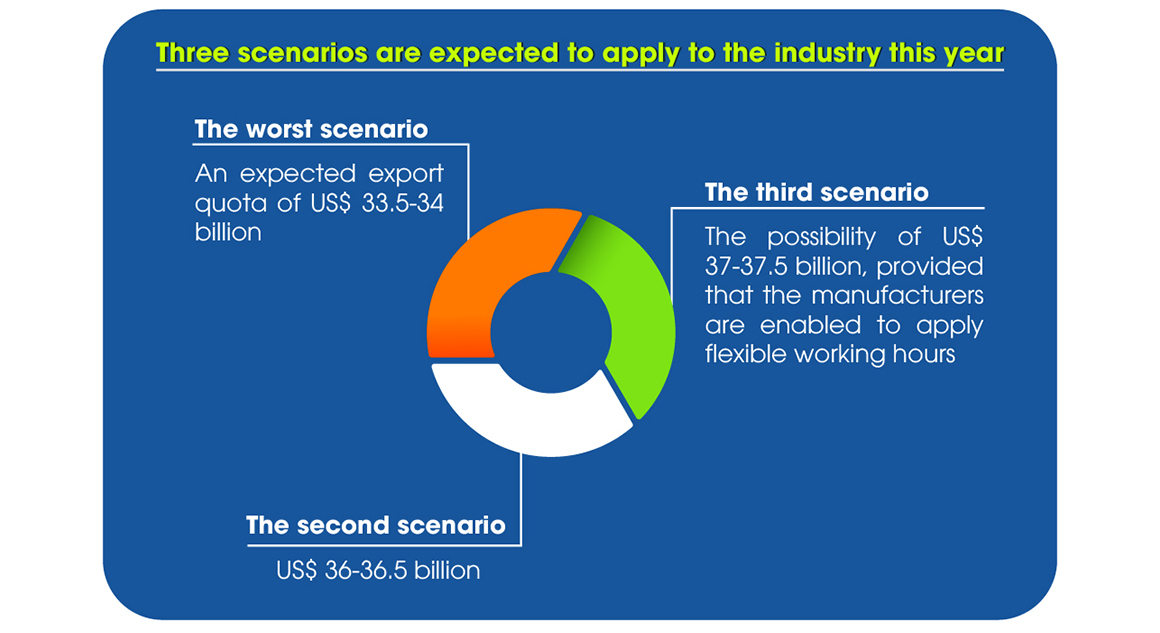 Three scenarios are expected to apply to the industry this year

The worst scenario

An expected export quota of US$ 33.5-34 billion

The third scenario

The possibility of US$ 37-37.5 billion, provided that the manufacturers are enabled to apply flexible working hours

The second scenario

US$ 36-36.5 billion